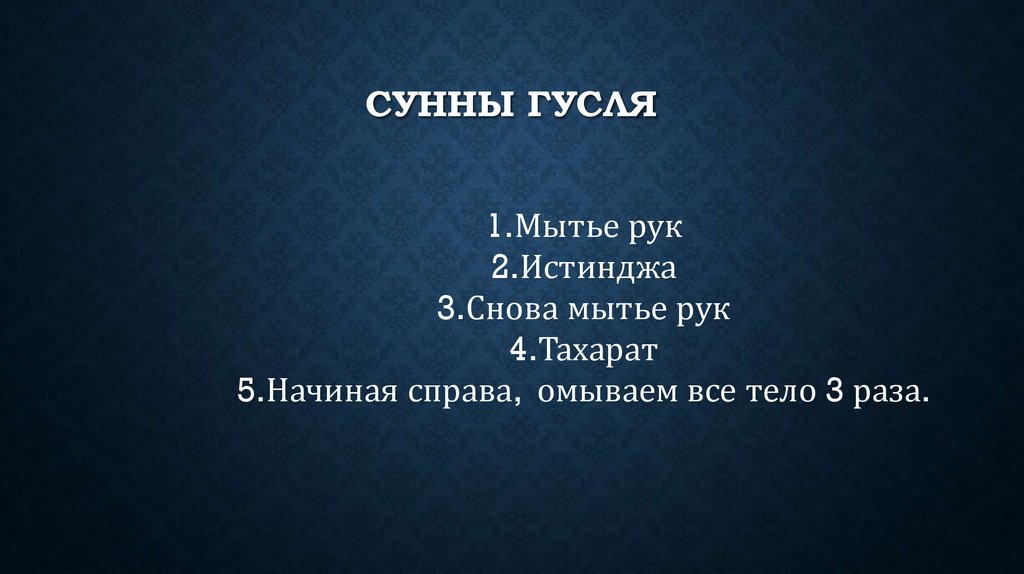 СУННЫ ГУСЛЯ

1.Мытье рук
2.Истинджа
3.Снова мытье рук
4.Тахарат
5.Начиная справа, омываем все тело 3 раза.